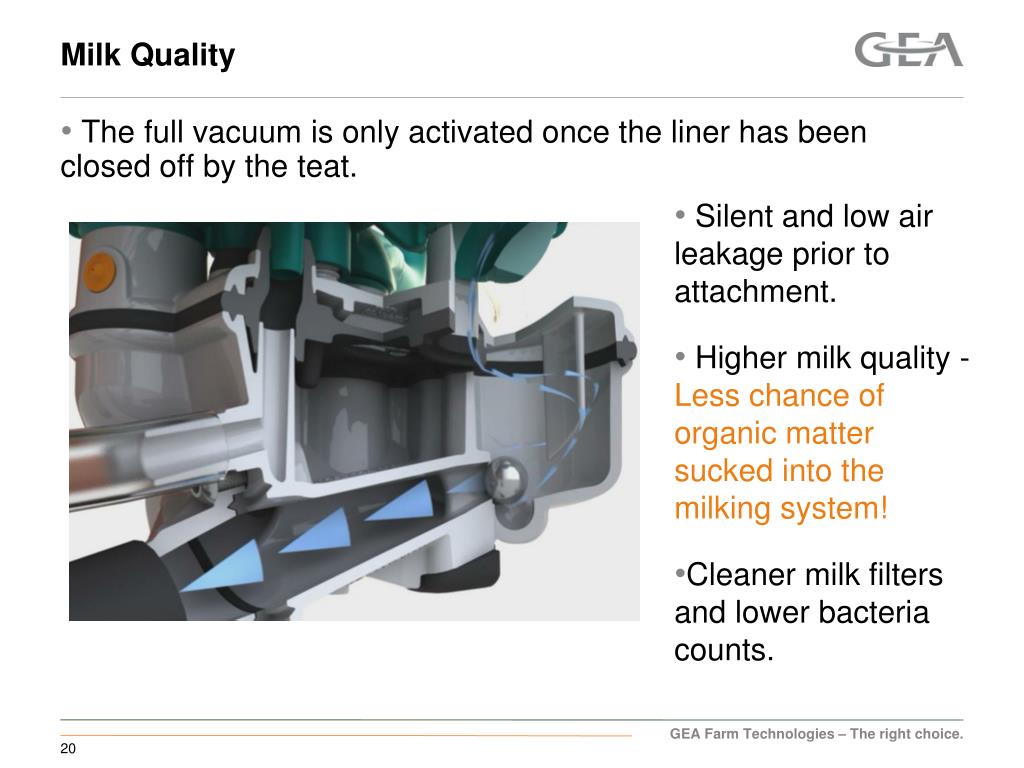 Milk Quality

GEA

• The full vacuum is only activated once the liner has been closed off by the teat.

• Silent and low air leakage prior to attachment.

• Higher milk quality - Less chance of organic matter sucked into the milking system!

•Cleaner milk filters and lower bacteria counts.

GEA Farm Technologies – The right choice.

20